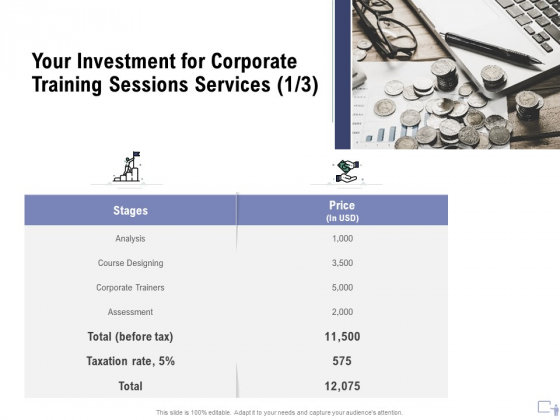 Your Investment for Corporate Training Sessions Services (1/3)

| Stages | Price (In USD) |
|---|---|
| Analysis | 1,000 |
| Course Designing | 3,500 |
| Corporate Trainers | 5,000 |
| Assessment | 2,000 |
| Total (before tax) | 11,500 |
| Taxation rate, 5% | 575 |
| Total | 12,075 |

This slide is 100% editable. Adapt it to your needs and capture your audience's attention.